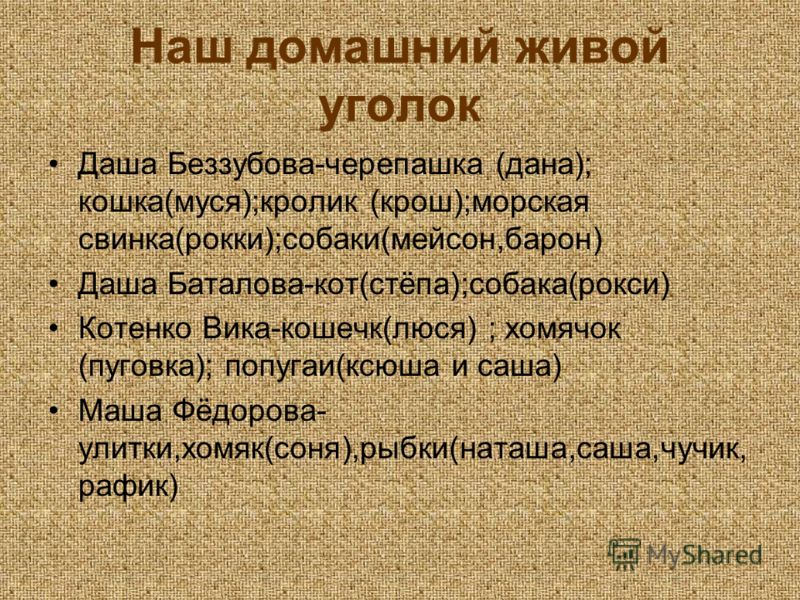 Наш домашний живой уголок

• Даша Беззубова-черепашка (дана); кошка(муся);кролик (крош);морская свинка(рокки);собаки(мейсон,барон)
• Даша Баталова-кот(стёпа);собака(рокси)
• Котенко Вика-кошечк(люся) ; хомячок (пуговка); попугаи(ксюша и саша)
• Маша Фёдорова-улитки,хомяк(соня),рыбки(наташа,саша,чучик, рафик)

MyShared